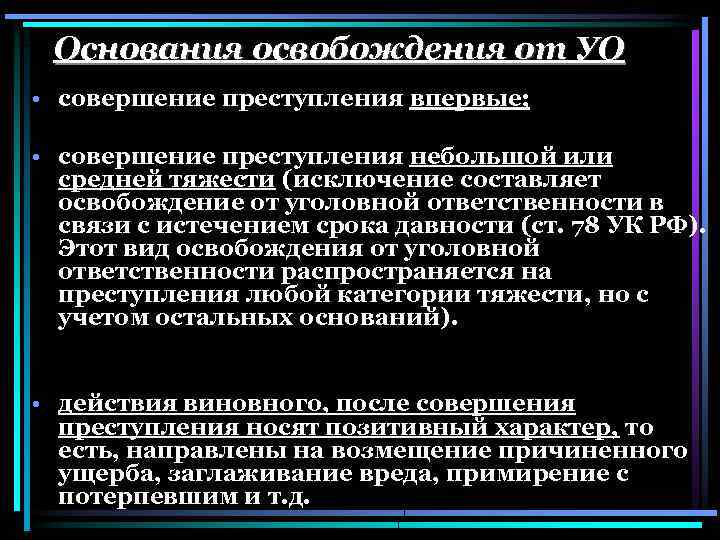 Основания освобождения от УО

• совершение преступления впервые;

• совершение преступления небольшой или средней тяжести (исключение составляет освобождение от уголовной ответственности в связи с истечением срока давности (ст. 78 УК РФ). Этот вид освобождения от уголовной ответственности распространяется на преступления любой категории тяжести, но с учетом остальных оснований).

• действия виновного, после совершения преступления носят позитивный характер, то есть, направлены на возмещение причиненного ущерба, заглаживание вреда, примирение с потерпевшим и т.д.